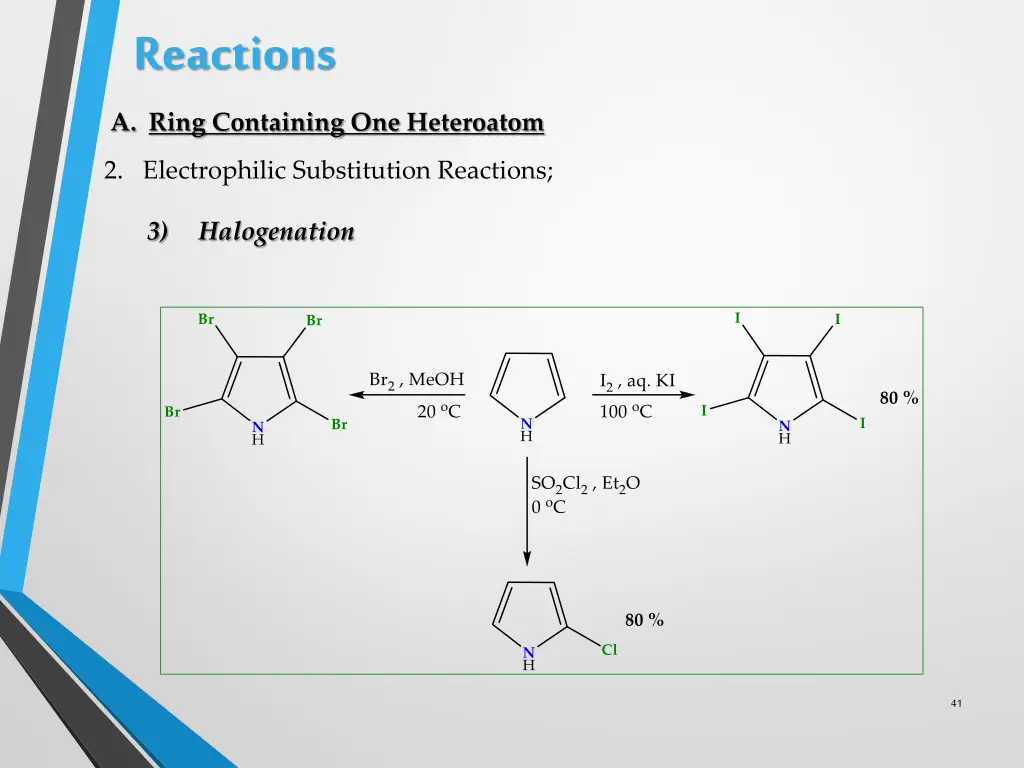 Reactions

A. Ring Containing One Heteroatom

2. Electrophilic Substitution Reactions;

3) Halogenation

Br Br Br Br N H

$Br_2$ , MeOH
20 ºC

N H

$I_2$ , aq. KI
100 ºC

I I I I N H

80 %

$SO_2Cl_2$ , $Et_2O$
0 ºC

N H Cl

80 %

41